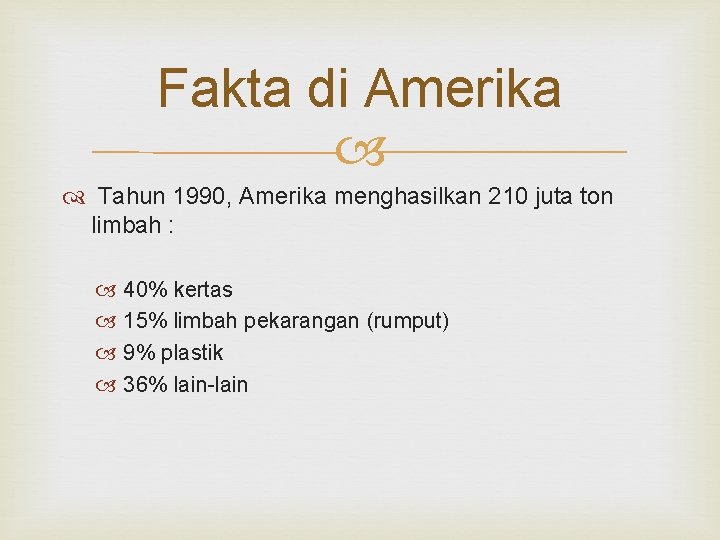 Fakta di Amerika

Tahun 1990, Amerika menghasilkan 210 juta ton limbah :

40% kertas
15% limbah pekarangan (rumput)
9% plastik
36% lain-lain